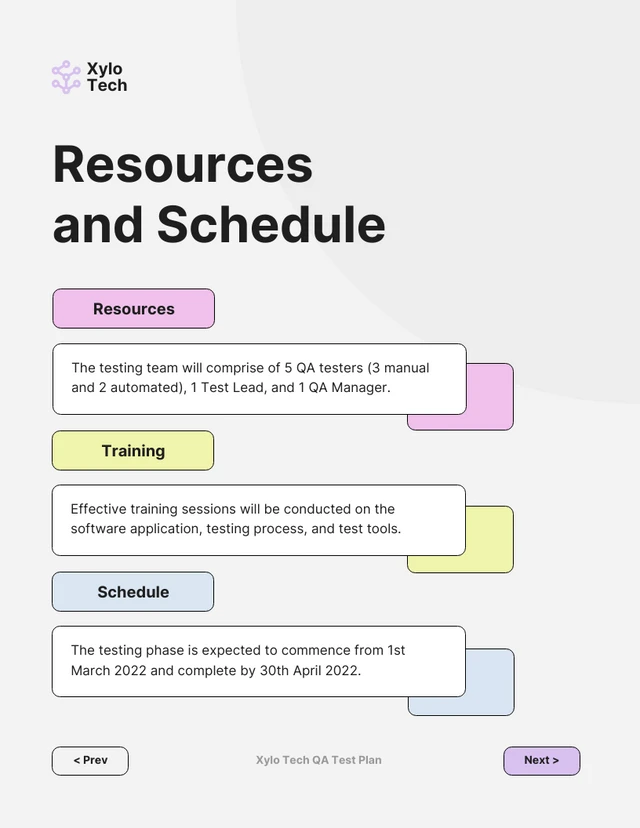 Xylo Tech

Resources and Schedule

Resources

The testing team will comprise of 5 QA testers (3 manual and 2 automated), 1 Test Lead, and 1 QA Manager.

Training

Effective training sessions will be conducted on the software application, testing process, and test tools.

Schedule

The testing phase is expected to commence from 1st March 2022 and complete by 30th April 2022.

< Prev

Xylo Tech QA Test Plan

Next >